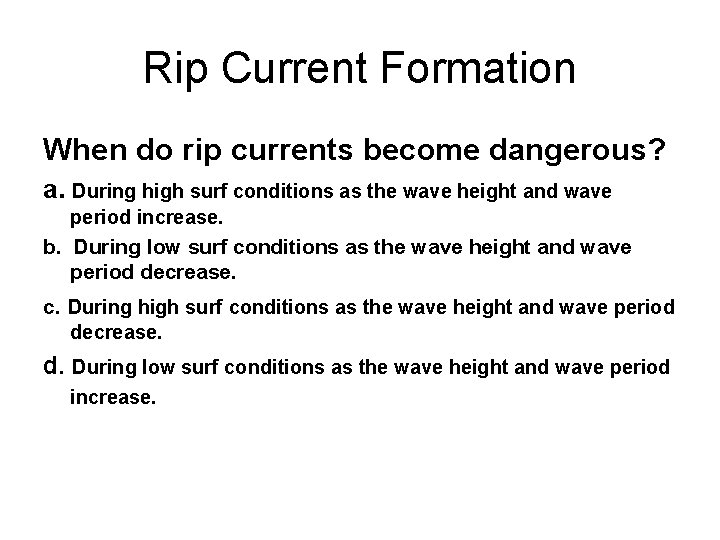 Rip Current Formation

When do rip currents become dangerous?

a. During high surf conditions as the wave height and wave period increase.

b. During low surf conditions as the wave height and wave period decrease.

c. During high surf conditions as the wave height and wave period decrease.

d. During low surf conditions as the wave height and wave period increase.